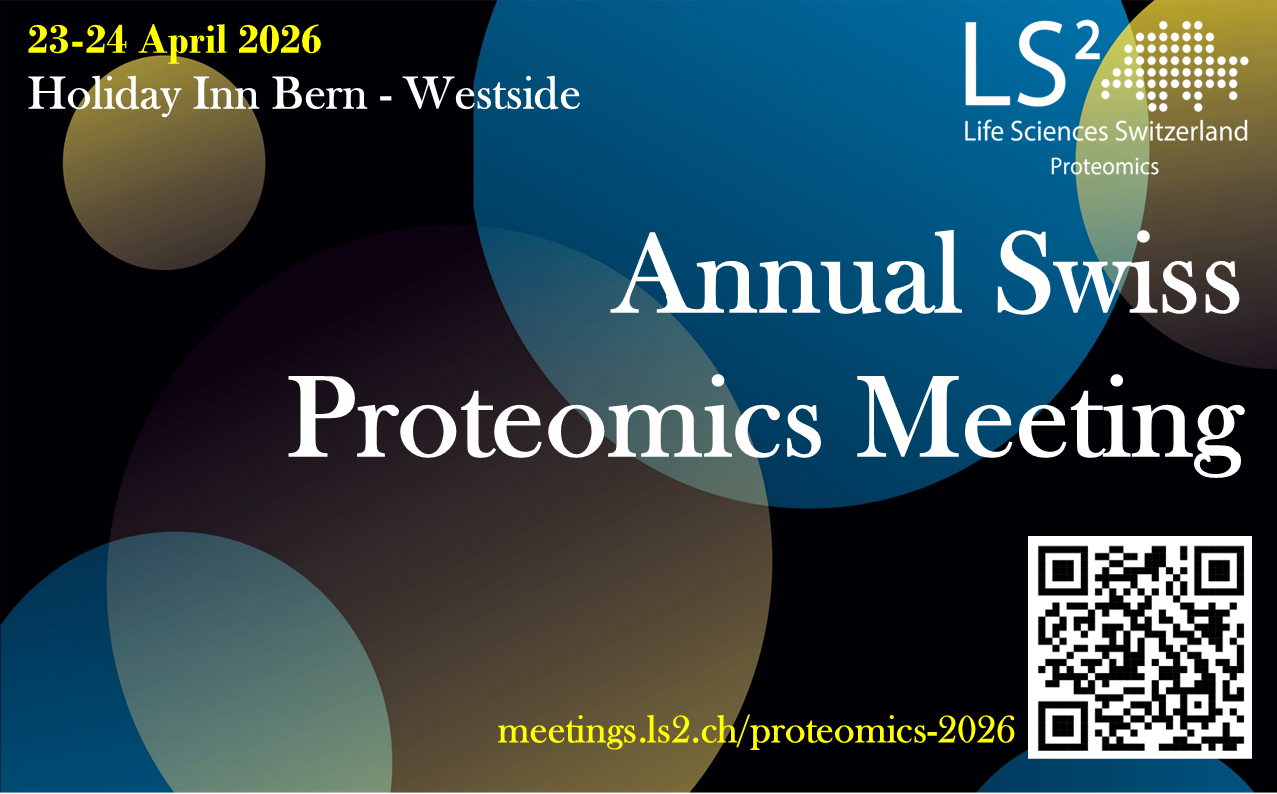 23-24 April 2026
Holiday Inn Bern - Westside

$LS^2$
Life Sciences Switzerland
Proteomics

Annual Swiss Proteomics Meeting

meetings.ls2.ch/proteomics-2026